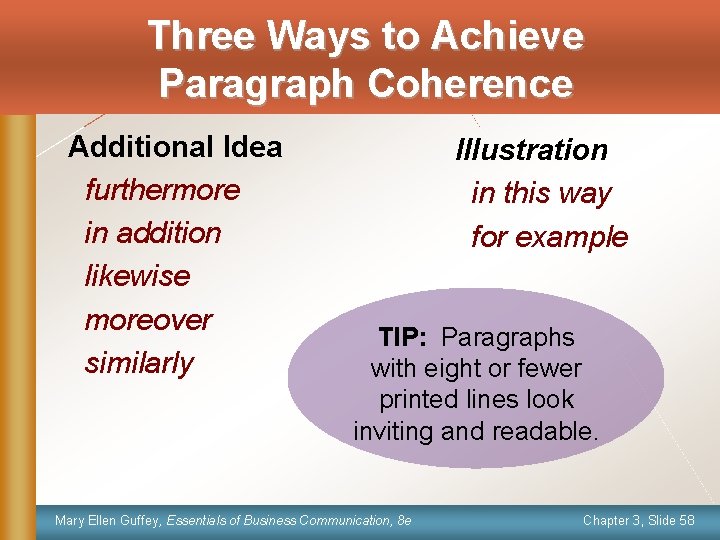 Three Ways to Achieve Paragraph Coherence

Additional Idea
furthermore
in addition
likewise
moreover
similarly

Illustration
in this way
for example

TIP: Paragraphs with eight or fewer printed lines look inviting and readable.

Mary Ellen Guffey, Essentials of Business Communication, 8e

Chapter 3, Slide 58